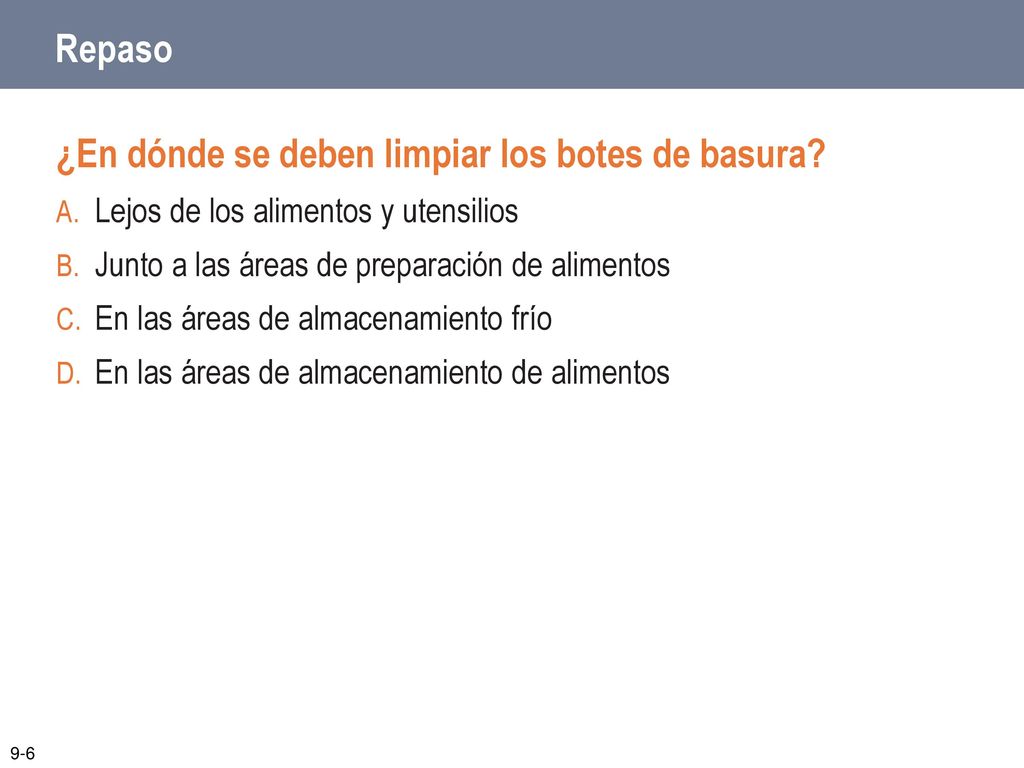 Repaso

¿En dónde se deben limpiar los botes de basura?

A. Lejos de los alimentos y utensilios

B. Junto a las áreas de preparación de alimentos

C. En las áreas de almacenamiento frío

D. En las áreas de almacenamiento de alimentos

9-6